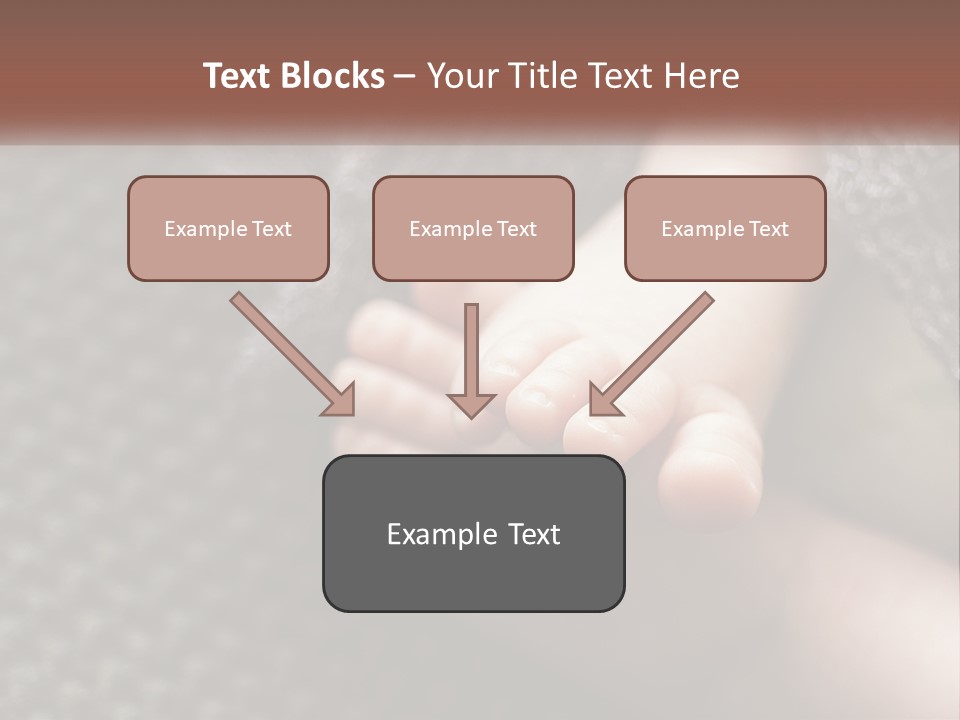 Text Blocks – Your Title Text Here

Example Text

Example Text

Example Text

Example Text